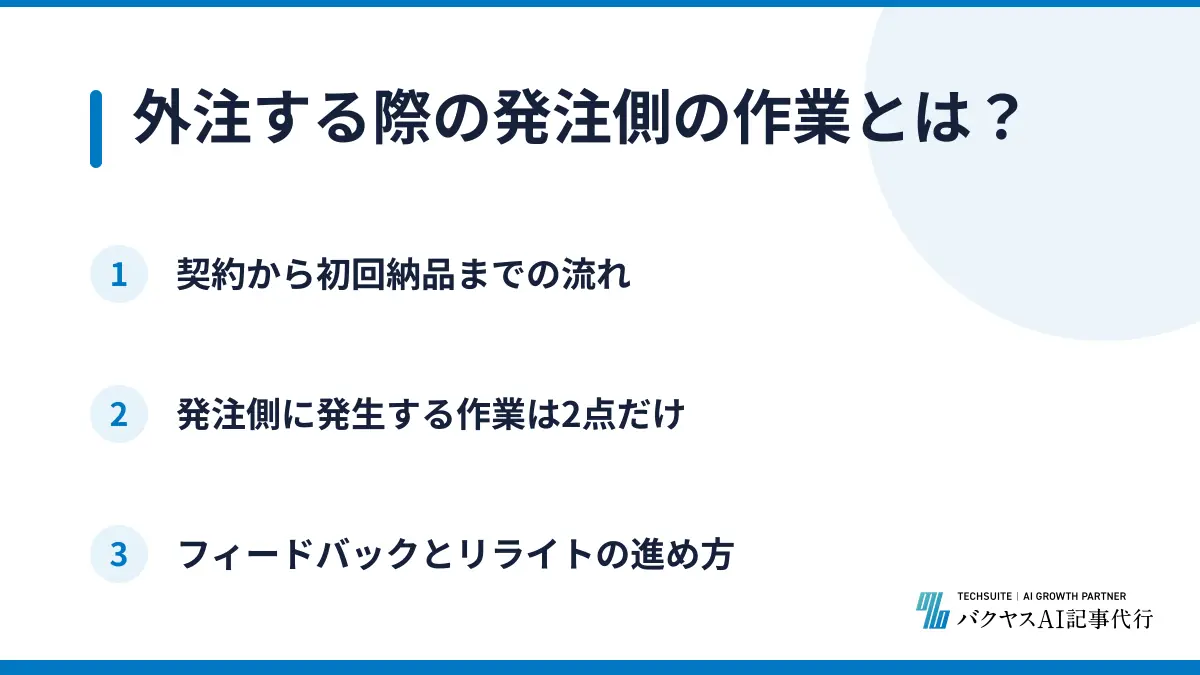 外注する際の発注側の作業とは？

1 契約から初回納品までの流れ

2 発注側に発生する作業は2点だけ

3 フィードバックとリライトの進め方

TECHSUITE | AI GROWTH PARTNER
バクヤスAI記事代行